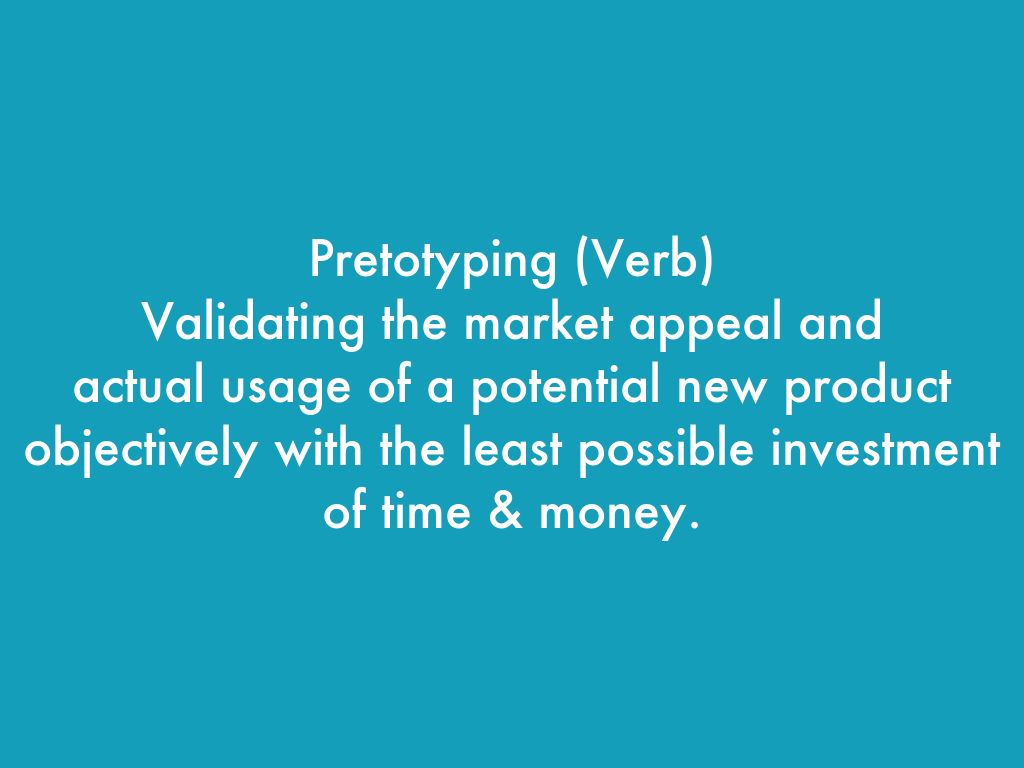 Pretotyping (Verb)
Validating the market appeal and actual usage of a potential new product objectively with the least possible investment of time & money.